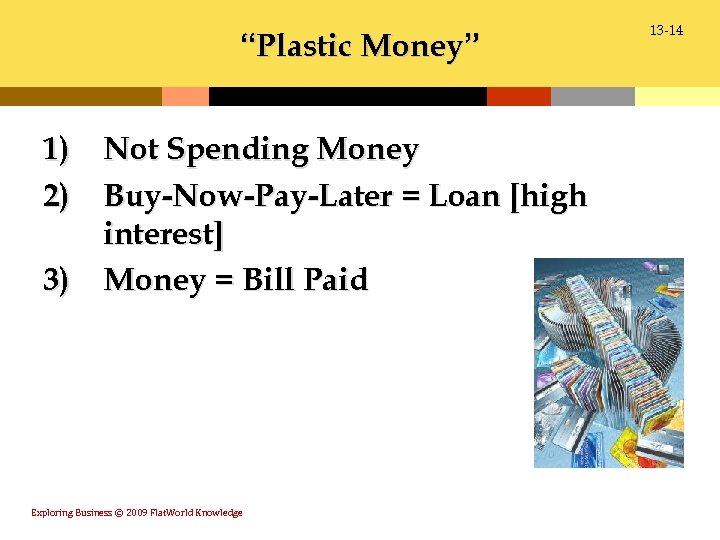 “Plastic Money”

13-14

1) Not Spending Money
2) Buy-Now-Pay-Later = Loan [high interest]
3) Money = Bill Paid

Exploring Business © 2009 FlatWorld Knowledge